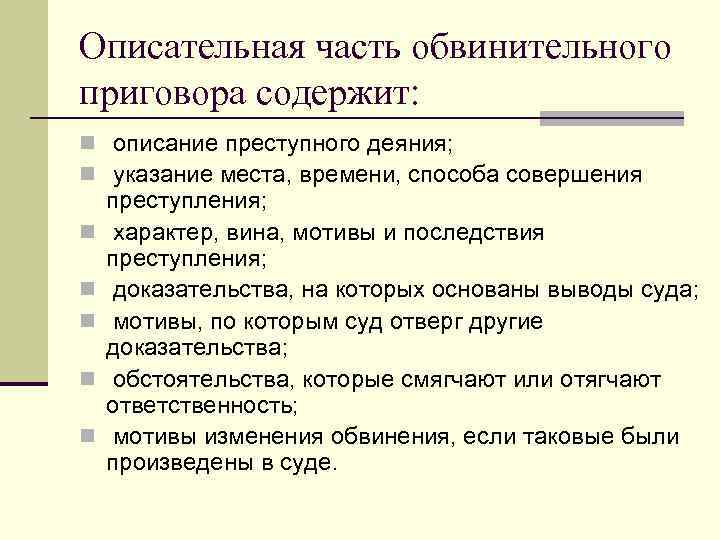 Описательная часть обвинительного приговора содержит:

описание преступного деяния;

указание места, времени, способа совершения преступления;

характер, вина, мотивы и последствия преступления;

доказательства, на которых основаны выводы суда;

мотивы, по которым суд отверг другие доказательства;

обстоятельства, которые смягчают или отягчают ответственность;

мотивы изменения обвинения, если таковые были произведены в суде.